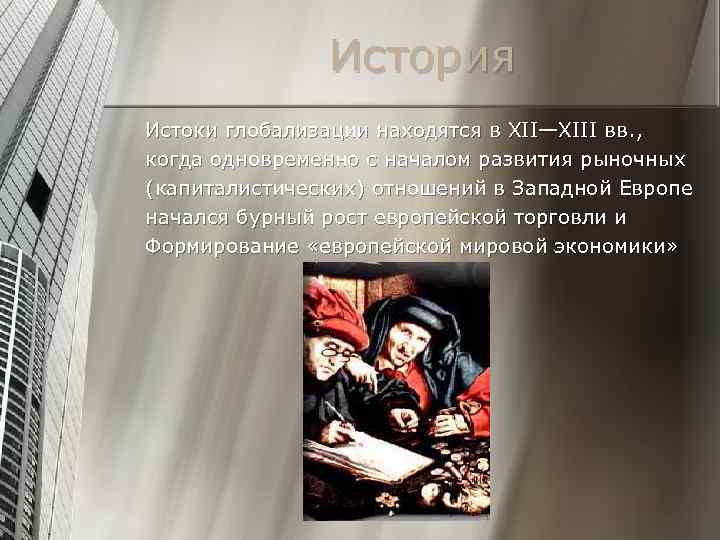 История

Истоки глобализации находятся в XII—XIII вв., когда одновременно с началом развития рыночных (капиталистических) отношений в Западной Европе начался бурный рост европейской торговли и Формирование «европейской мировой экономики»